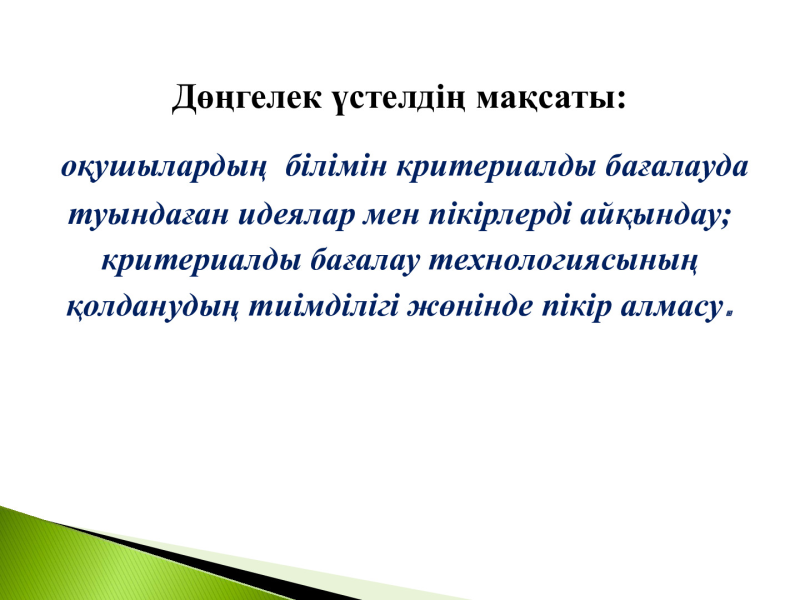 Дөңгелек үстелдің мақсаты:

оқушылардың білімін критериалды бағалауда туындаған идеялар мен пікірлерді айқындау; критериалды бағалау технологиясының қолданудың тиімділігі жөнінде пікір алмасу.